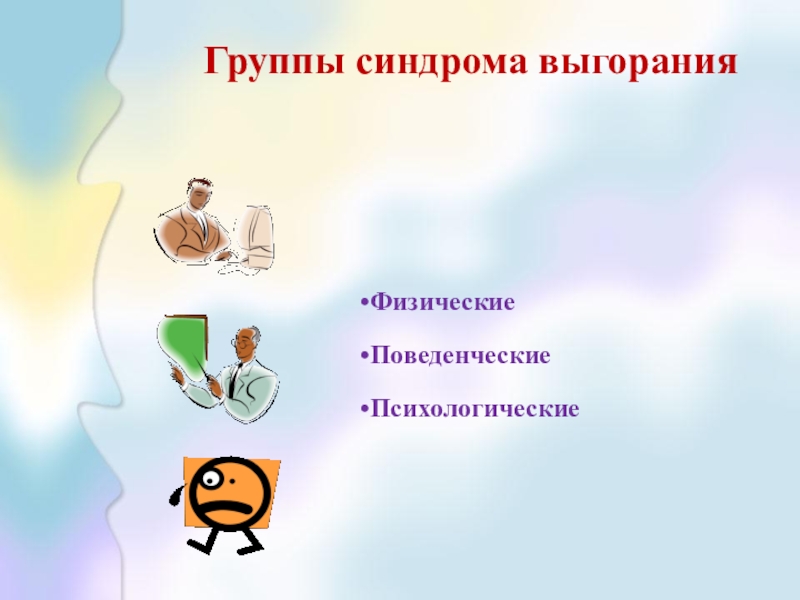 Группы синдрома выгорания

•Физические

•Поведенческие

•Психологические